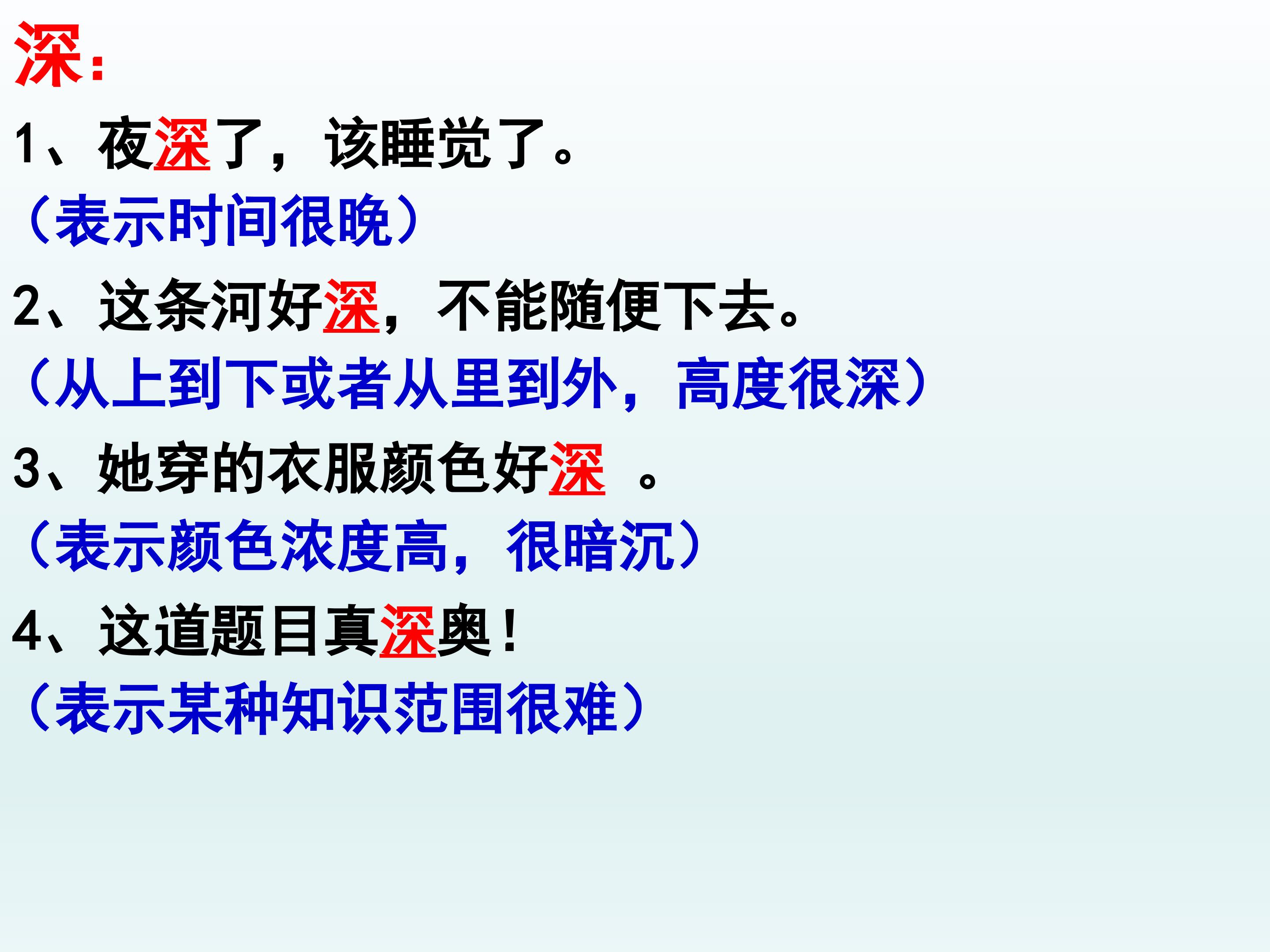 深：

1、夜深了，该睡觉了。

（表示时间很晚）

2、这条河好深，不能随便下去。

（从上到下或者从里到外，高度很深）

3、她穿的衣服颜色好深 。

（表示颜色浓度高，很暗沉）

4、这道题目真深奥！

（表示某种知识范围很难）